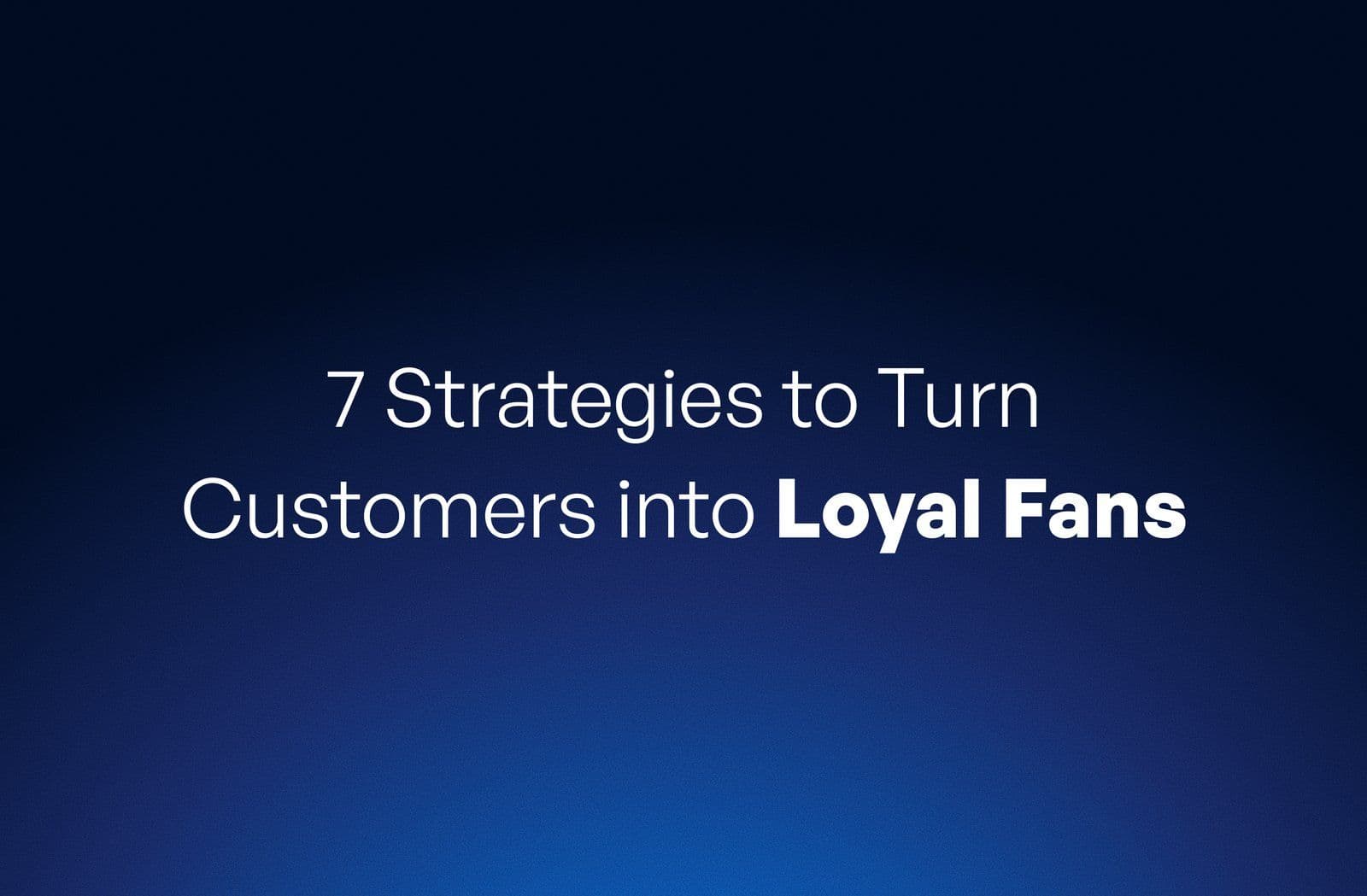 7 Strategies to Turn Customers into Loyal Fans